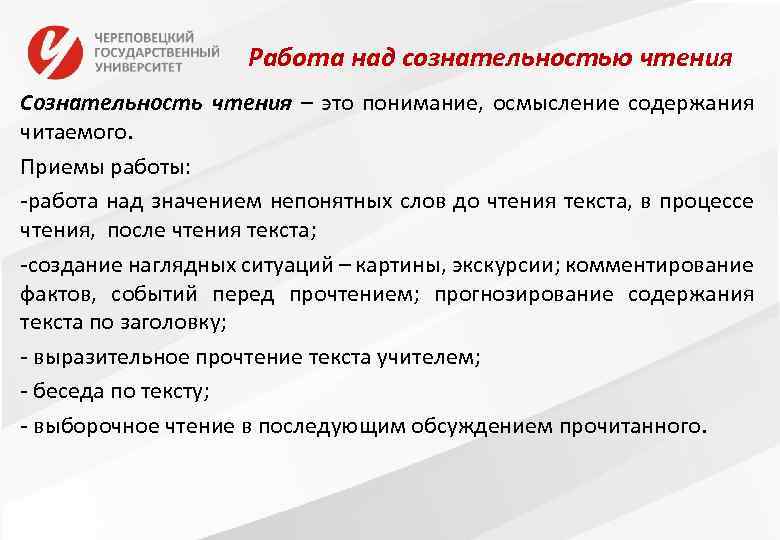 ЧЕРЕПОВЕЦКИЙ ГОСУДАРСТВЕННЫЙ УНИВЕРСИТЕТ

Работа над сознательностью чтения

Сознательность чтения – это понимание, осмысление содержания читаемого.

Приемы работы:

-работа над значением непонятных слов до чтения текста, в процессе чтения, после чтения текста;

-создание наглядных ситуаций – картины, экскурсии; комментирование фактов, событий перед прочтением; прогнозирование содержания текста по заголовку;

- выразительное прочтение текста учителем;

- беседа по тексту;

- выборочное чтение в последующим обсуждением прочитанного.